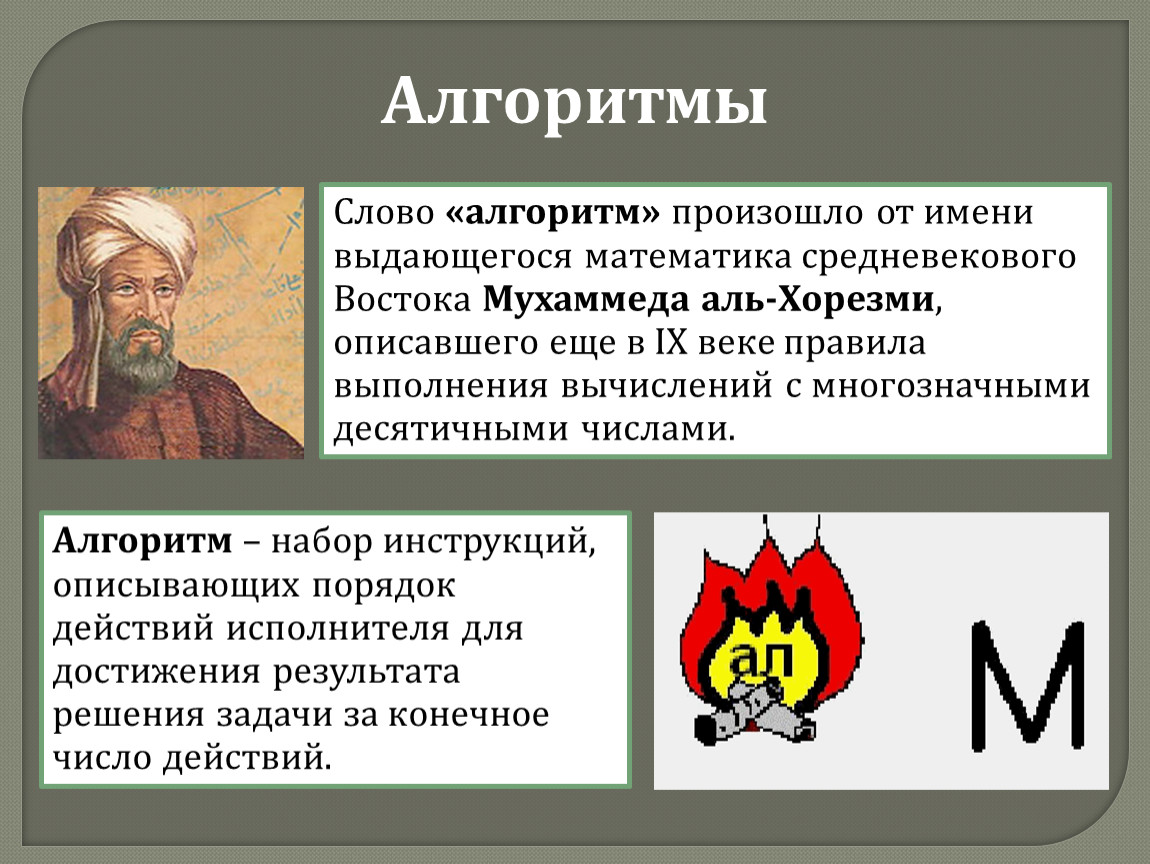 Алгоритмы

Слово «алгоритм» произошло от имени выдающегося математика средневекового Востока Мухаммеда аль-Хорезми, описавшего еще в IX веке правила выполнения вычислений с многозначными десятичными числами.

Алгоритм – набор инструкций, описывающих порядок действий исполнителя для достижения результата решения задачи за конечное число действий.

ал

М